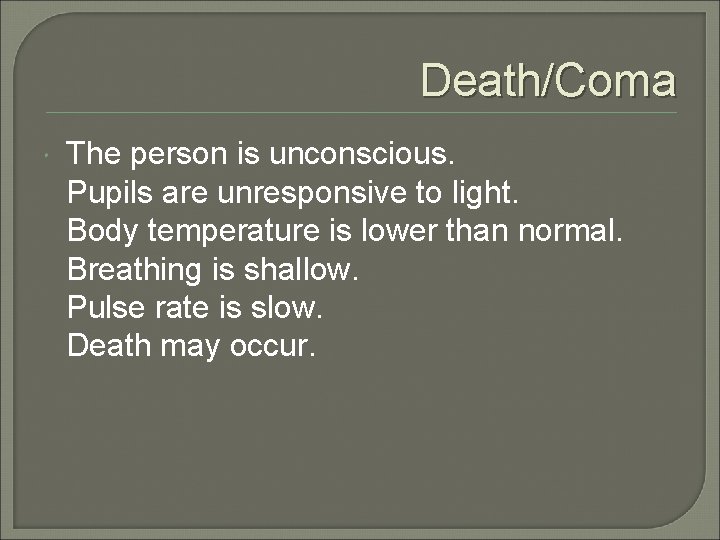 Death/Coma

The person is unconscious.
Pupils are unresponsive to light.
Body temperature is lower than normal.
Breathing is shallow.
Pulse rate is slow.
Death may occur.